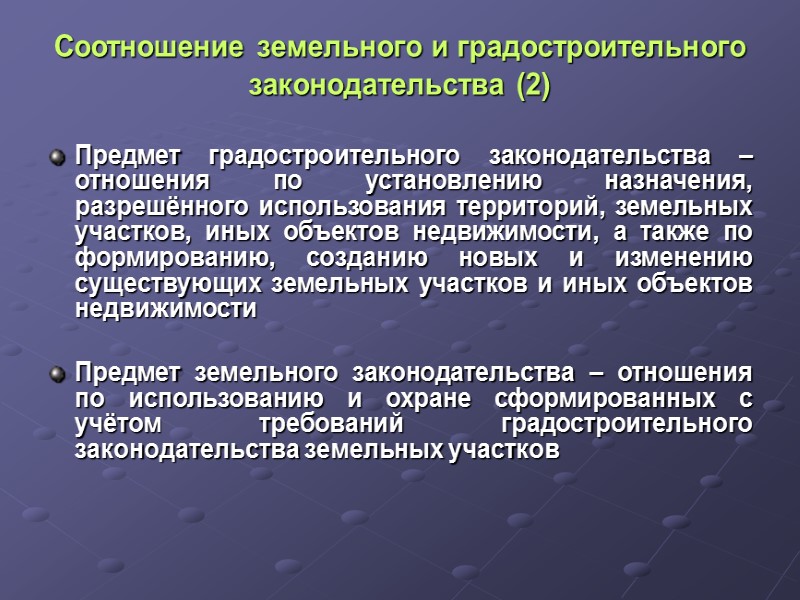 Соотношение земельного и градостроительного законодательства (2)

Предмет градостроительного законодательства – отношения по установлению назначения, разрешённого использования территорий, земельных участков, иных объектов недвижимости, а также по формированию, созданию новых и изменению существующих земельных участков и иных объектов недвижимости

Предмет земельного законодательства – отношения по использованию и охране сформированных с учётом требований градостроительного законодательства земельных участков